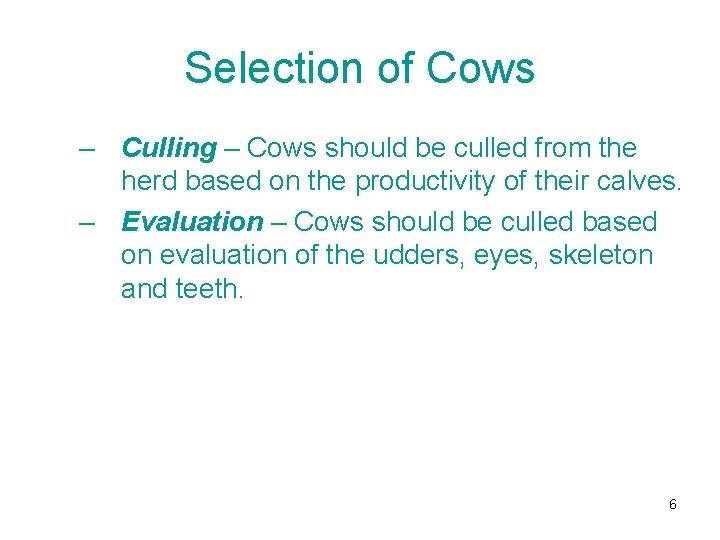 Selection of Cows

– Culling – Cows should be culled from the herd based on the productivity of their calves.

– Evaluation – Cows should be culled based on evaluation of the udders, eyes, skeleton and teeth.

6